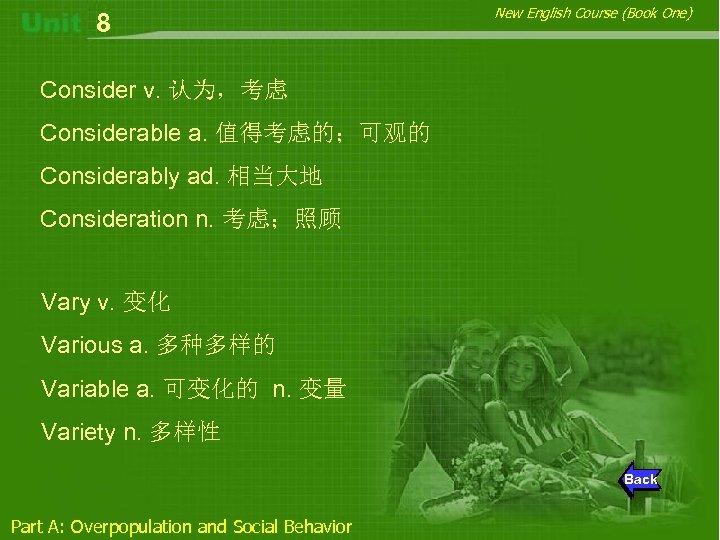 Unit 8

New English Course (Book One)

Consider v. 认为，考虑

Considerable a. 值得考虑的；可观的

Considerably ad. 相当大地

Consideration n. 考虑；照顾

Vary v. 变化

Various a. 多种多样的

Variable a. 可变化的 n. 变量

Variety n. 多样性

Back

Part A: Overpopulation and Social Behavior